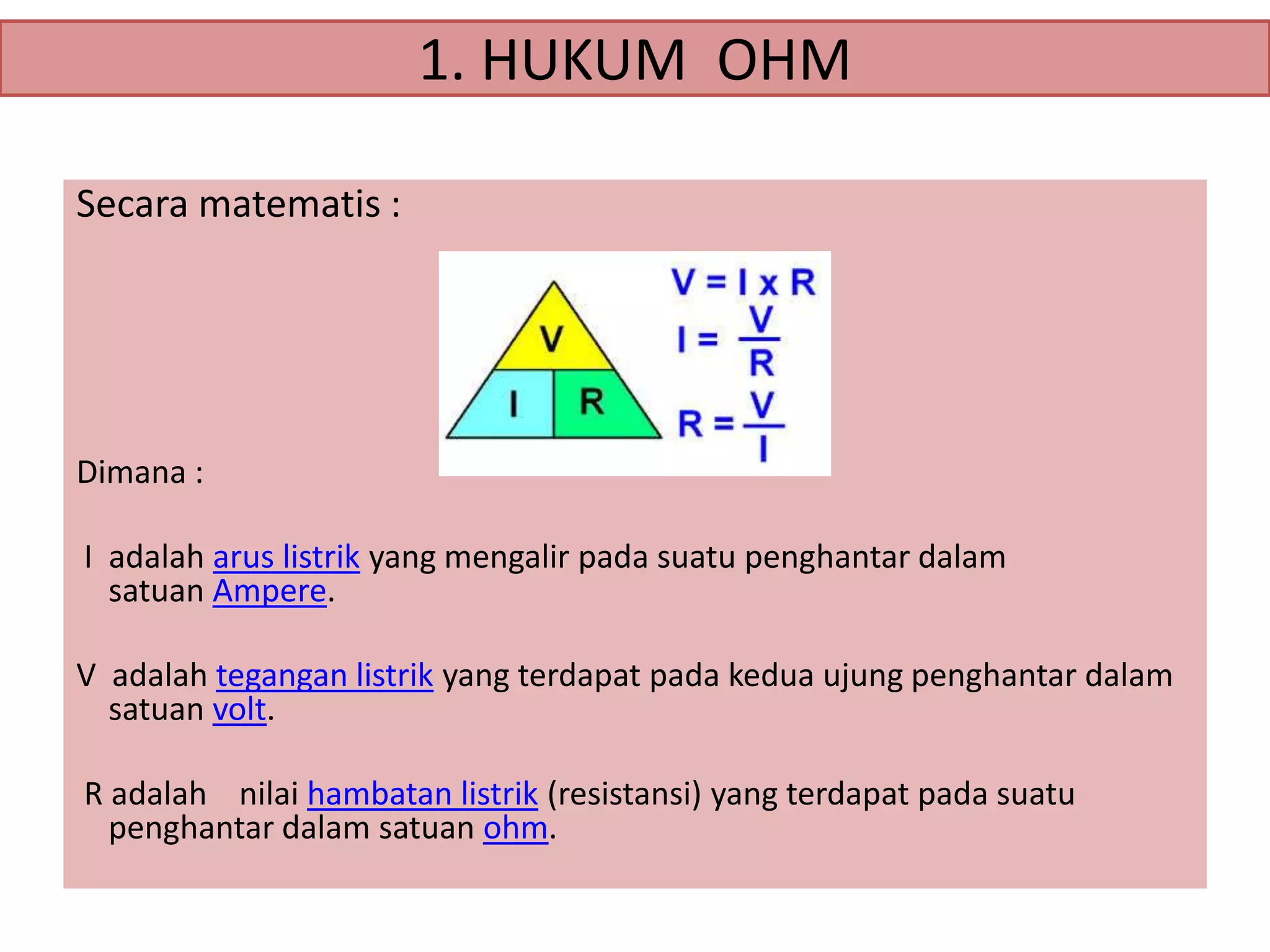 1. HUKUM OHM

Secara matematis :

V

I R

$V = I \times R$

$I = \frac{V}{R}$

$R = \frac{V}{I}$

Dimana :

I adalah arus listrik yang mengalir pada suatu penghantar dalam satuan Ampere.

V adalah tegangan listrik yang terdapat pada kedua ujung penghantar dalam satuan volt.

R adalah nilai hambatan listrik (resistansi) yang terdapat pada suatu penghantar dalam satuan ohm.